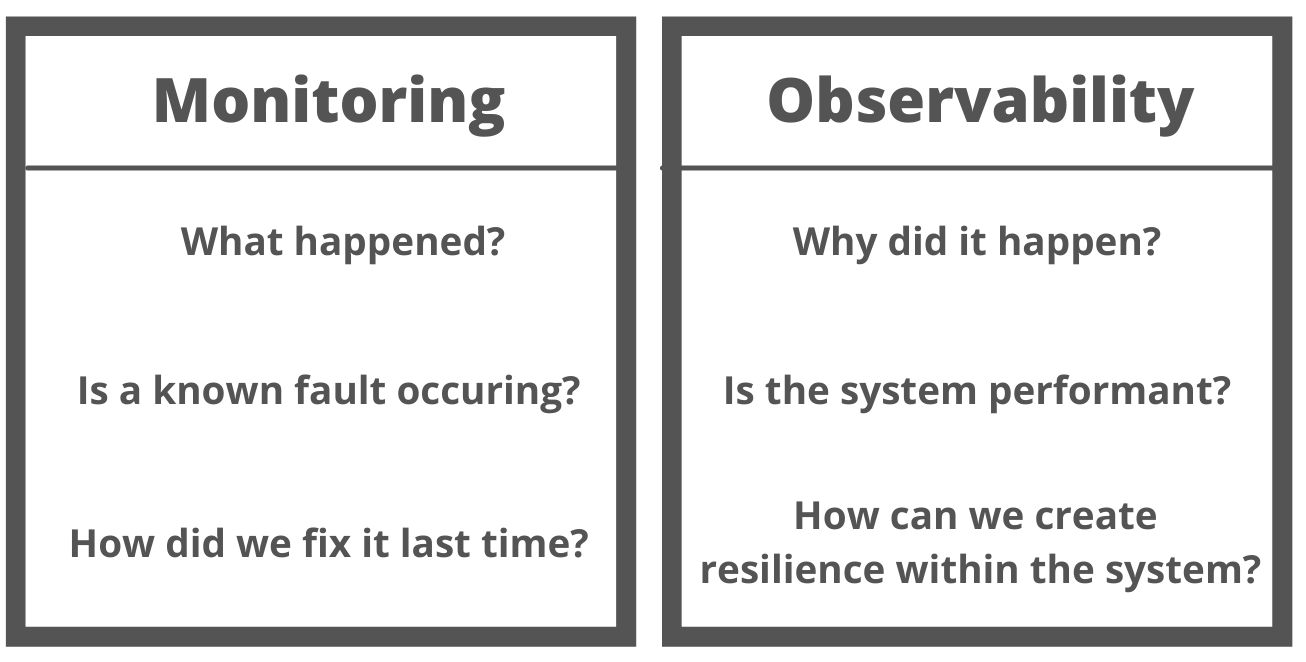 Monitoring

What happened?

Is a known fault occuring?

How did we fix it last time?

Observability

Why did it happen?

Is the system performant?

How can we create resilience within the system?